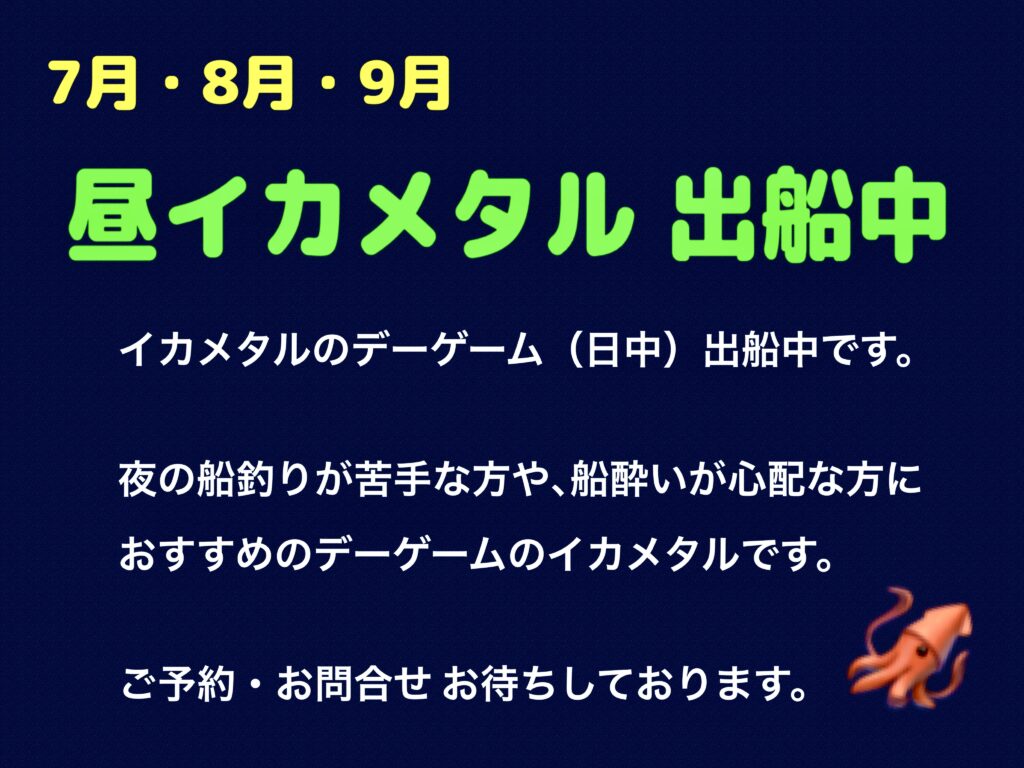 7月・8月・9月

昼イカメタル 出船中

イカメタルのデーゲーム（日中）出船中です。

夜の船釣りが苦手な方や､船酔いが心配な方に
おすすめのデーゲームのイカメタルです。

ご予約・お問合せ お待ちしております。